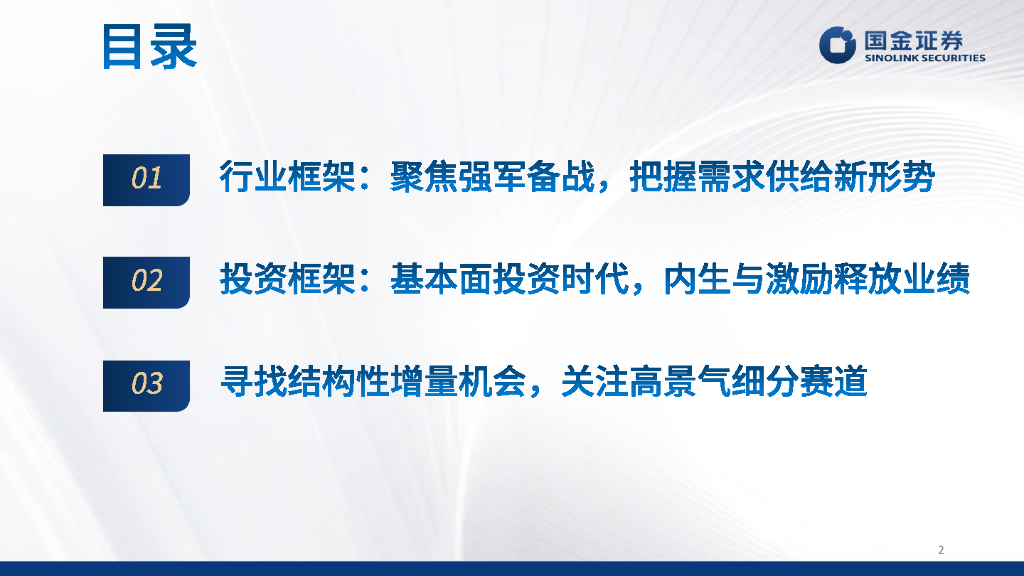 目录

国金证券
SINOLINK SECURITIES

01 行业框架：聚焦强军备战，把握需求供给新形势

02 投资框架：基本面投资时代，内生与激励释放业绩

03 寻找结构性增量机会，关注高景气细分赛道

2